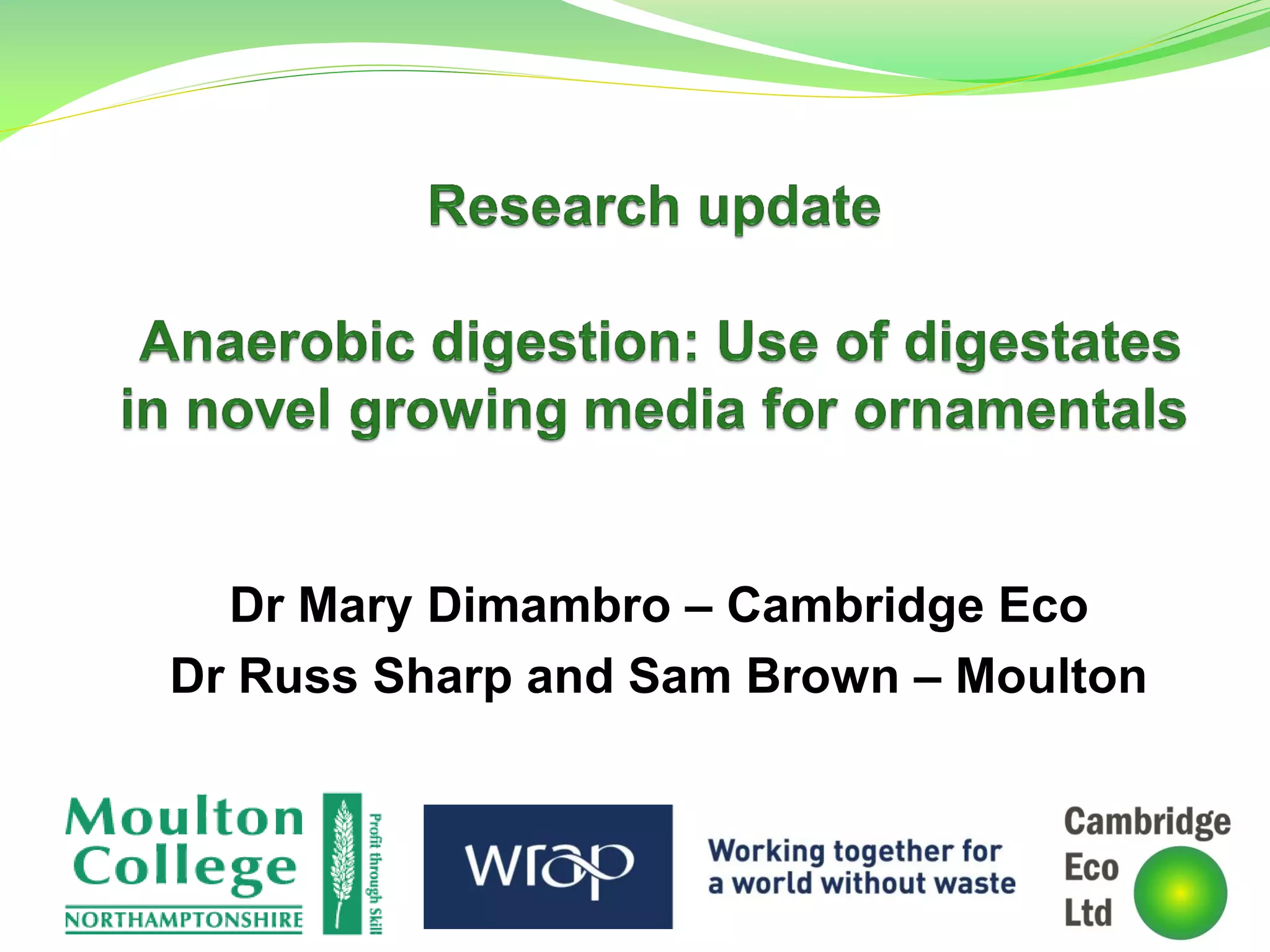 Research update

Anaerobic digestion: Use of digestates in novel growing media for ornamentals

Dr Mary Dimambro – Cambridge Eco
Dr Russ Sharp and Sam Brown – Moulton

Moulton College
NORTHAMPTONSHIRE
Profit through Skill

wrap
Working together for a world without waste

Cambridge Eco Ltd